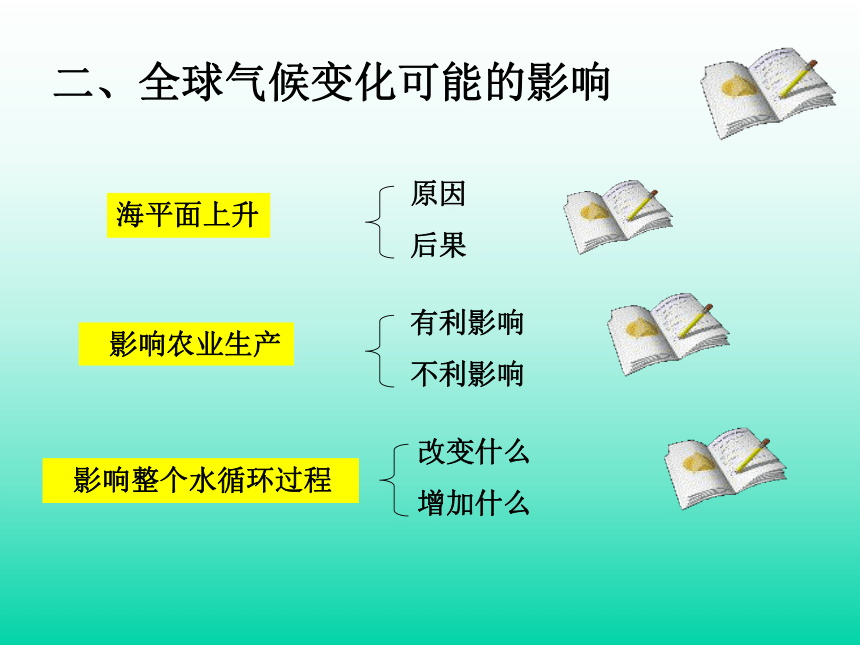 二、全球气候变化可能的影响

海平面上升

原因

后果

影响农业生产

有利影响

不利影响

影响整个水循环过程

改变什么

增加什么